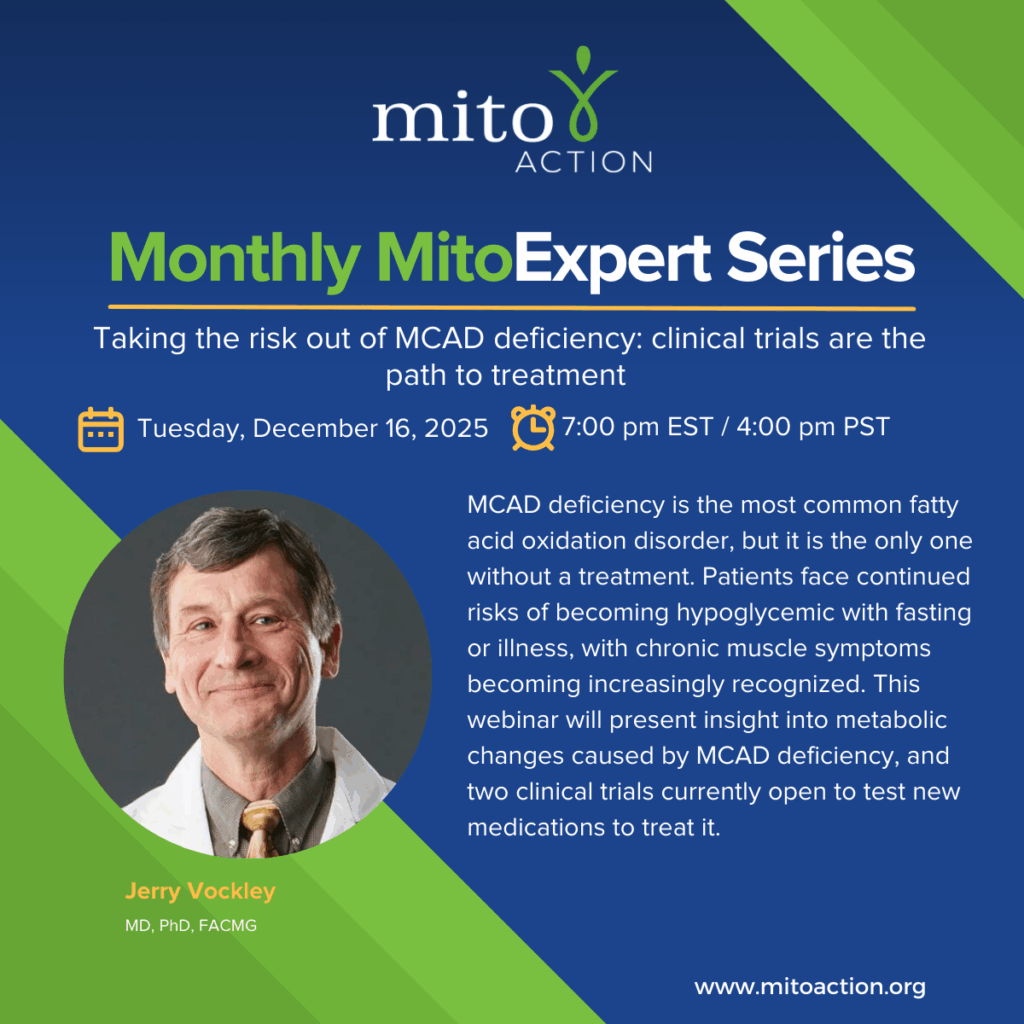 mito
ACTION

Monthly MitoExpert Series

Taking the risk out of MCAD deficiency: clinical trials are the path to treatment

Tuesday, December 16, 2025 7:00 pm EST / 4:00 pm PST

MCAD deficiency is the most common fatty acid oxidation disorder, but it is the only one without a treatment. Patients face continued risks of becoming hypoglycemic with fasting or illness, with chronic muscle symptoms becoming increasingly recognized. This webinar will present insight into metabolic changes caused by MCAD deficiency, and two clinical trials currently open to test new medications to treat it.

Jerry Vockley
MD, PhD, FACMG

www.mitoaction.org